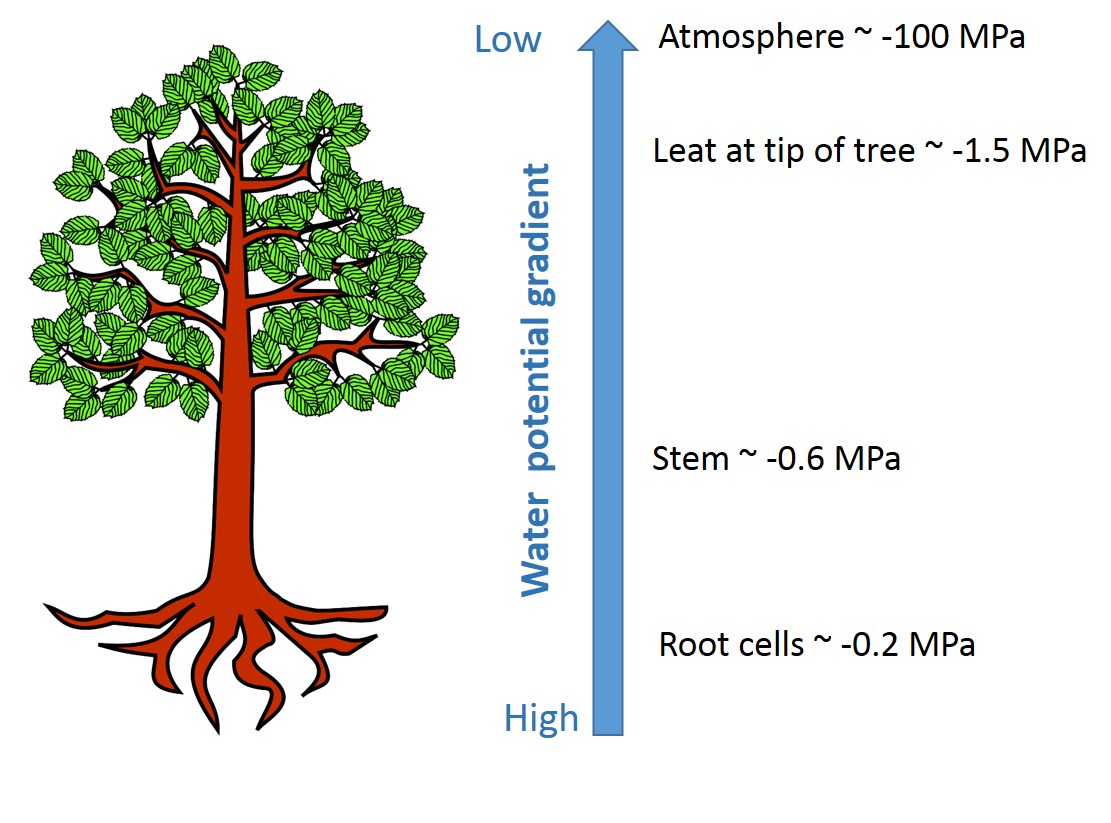 Low

Atmosphere ~ -100 MPa

Leat at tip of tree ~ -1.5 MPa

Water potential gradient

Stem ~ -0.6 MPa

Root cells ~ -0.2 MPa

High